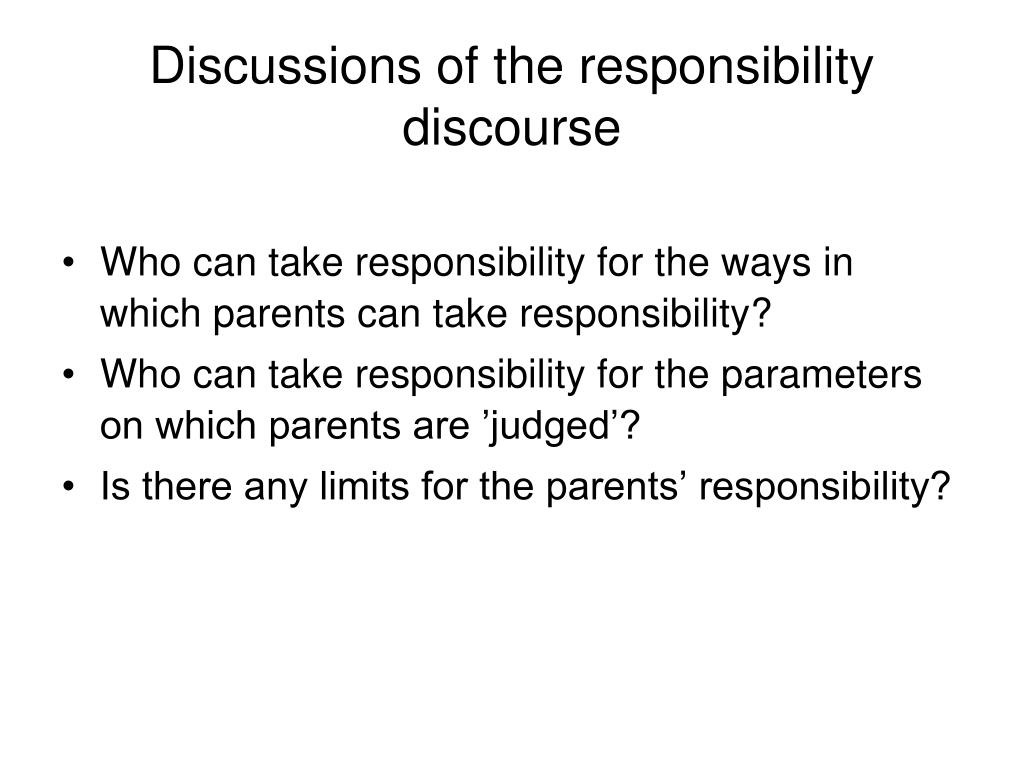 Discussions of the responsibility discourse

• Who can take responsibility for the ways in which parents can take responsibility?
• Who can take responsibility for the parameters on which parents are ’judged’?
• Is there any limits for the parents’ responsibility?